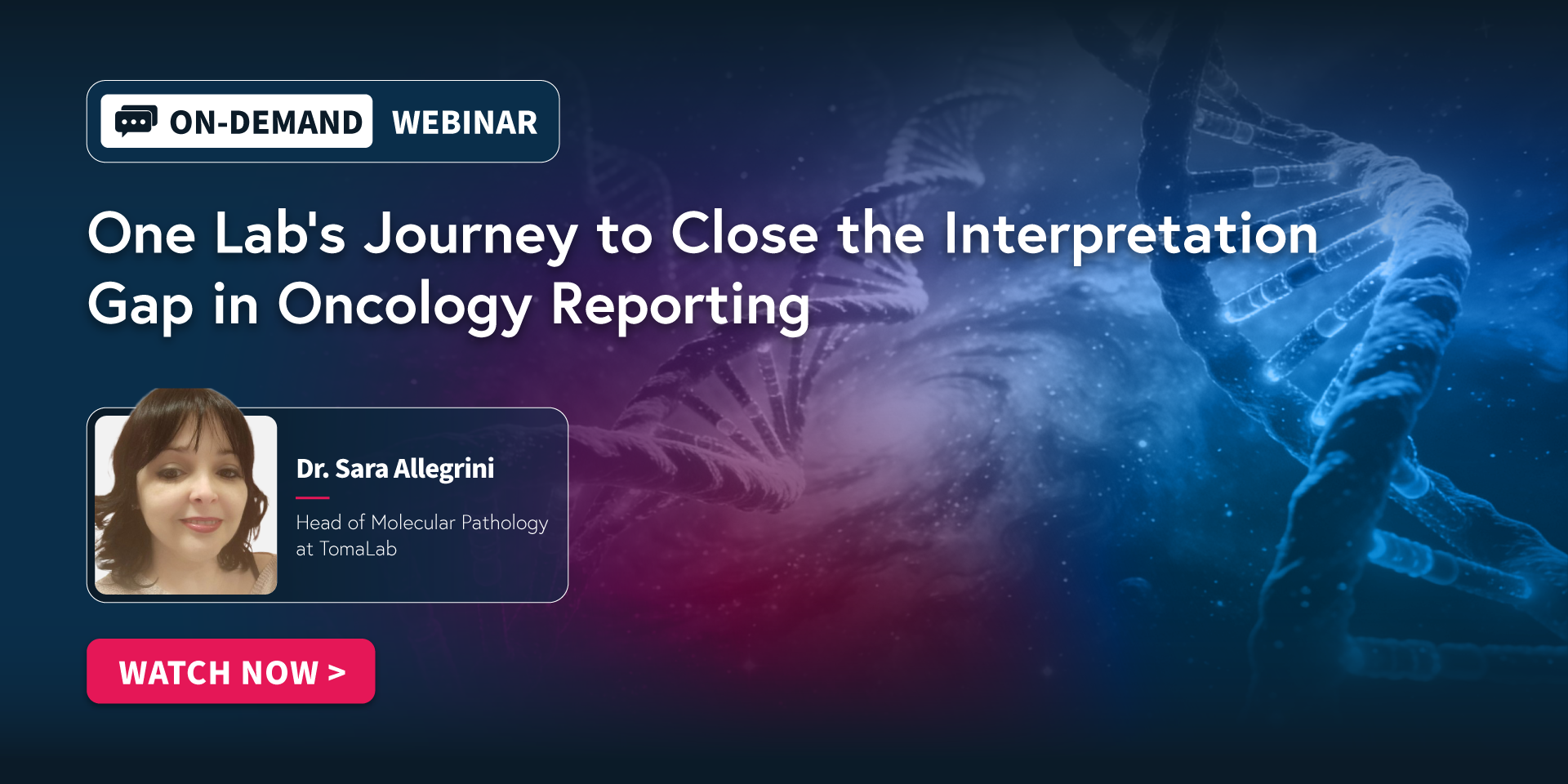 ON-DEMAND WEBINAR

One Lab's Journey to Close the Interpretation Gap in Oncology Reporting

Dr. Sara Allegrini

Head of Molecular Pathology at TomaLab

WATCH NOW >